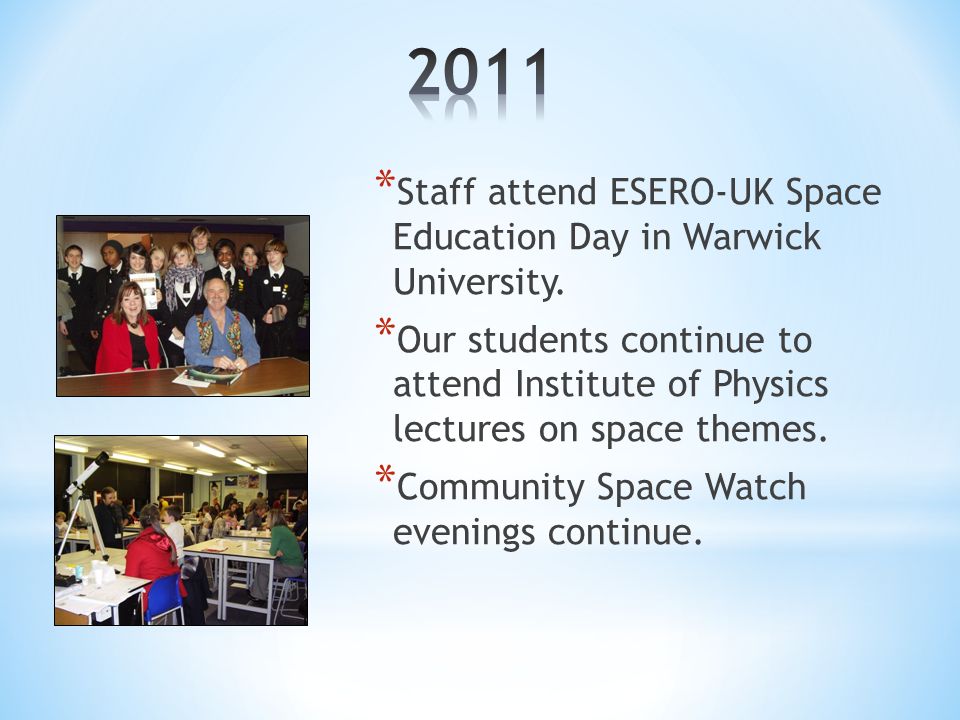 2011

*Staff attend ESERO-UK Space Education Day in Warwick University.

*Our students continue to attend Institute of Physics lectures on space themes.

*Community Space Watch evenings continue.